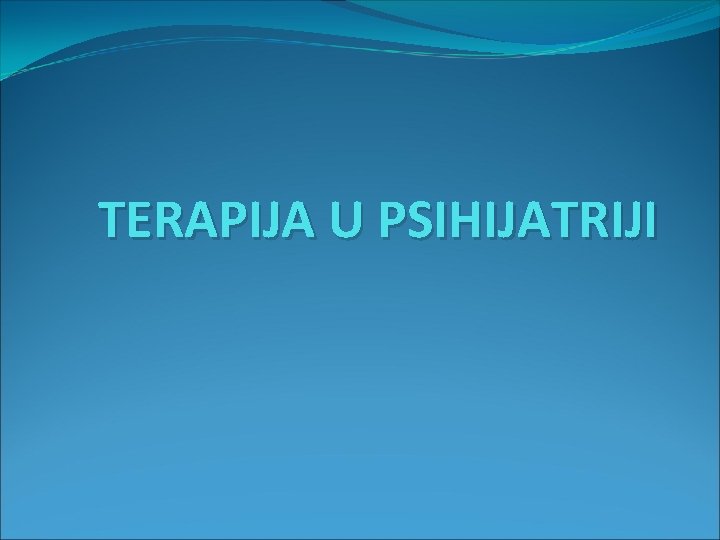 TERAPIJA U PSIHIJATRIJI